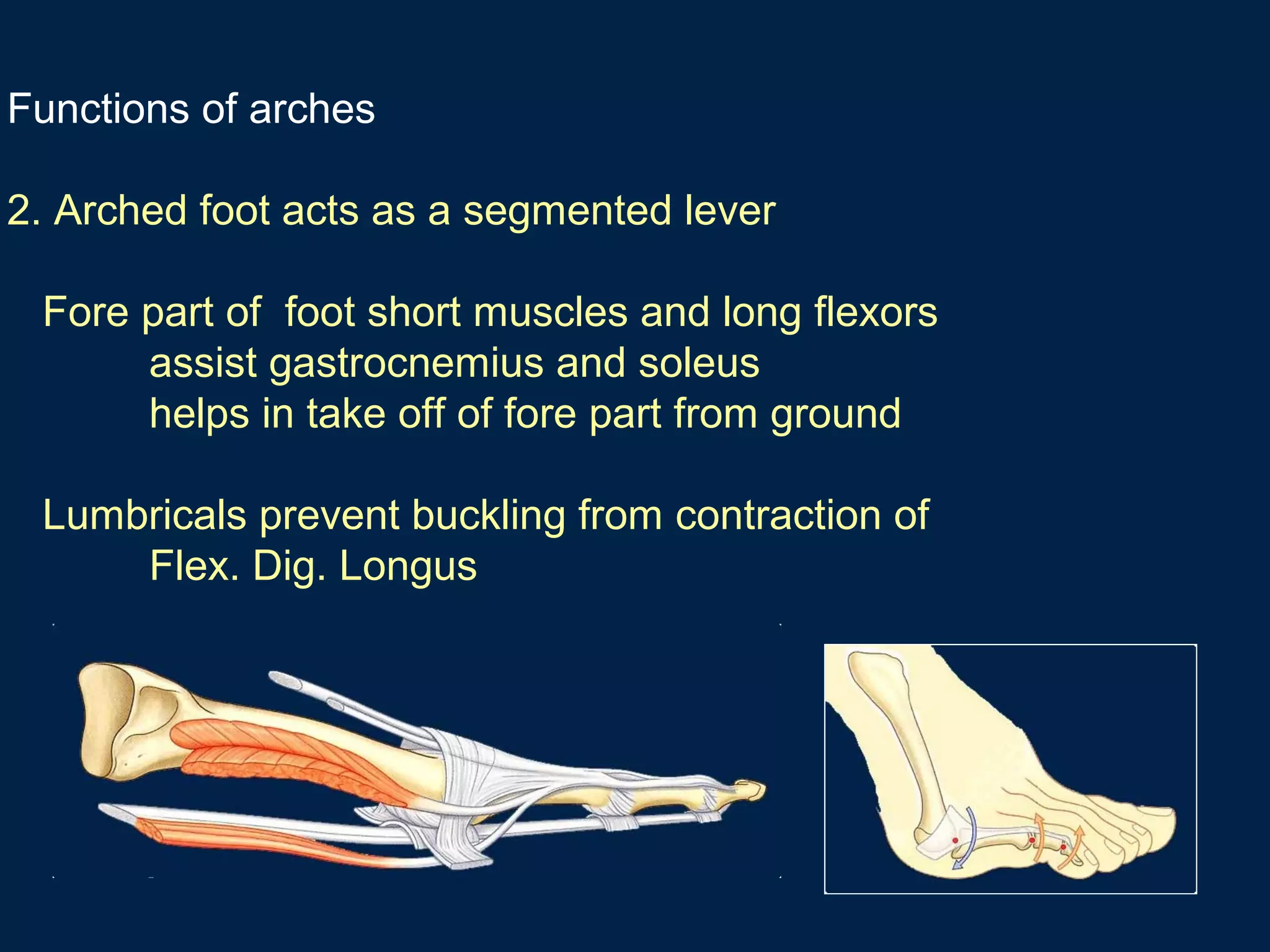 Functions of arches

2. Arched foot acts as a segmented lever

Fore part of foot short muscles and long flexors
assist gastrocnemius and soleus
helps in take off of fore part from ground

Lumbricals prevent buckling from contraction of
Flex. Dig. Longus